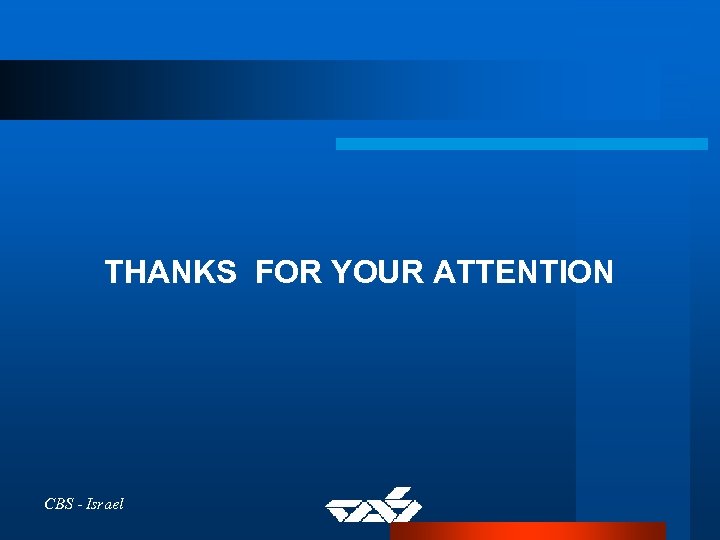 THANKS FOR YOUR ATTENTION

CBS - Israel